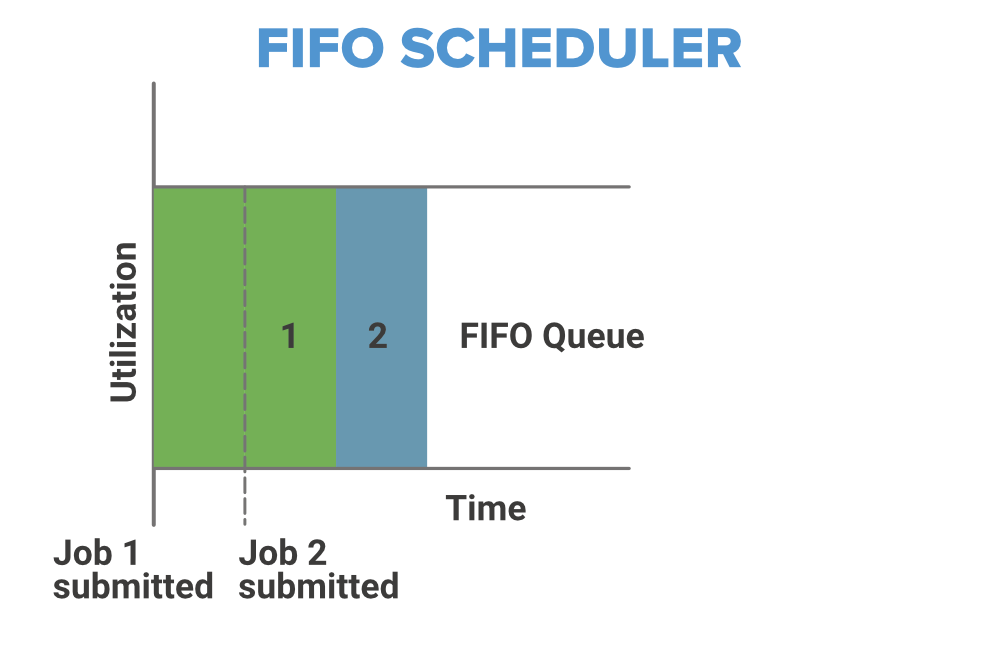 FIFO SCHEDULER

Utilization

1

2

FIFO Queue

Time

Job 1 submitted

Job 2 submitted